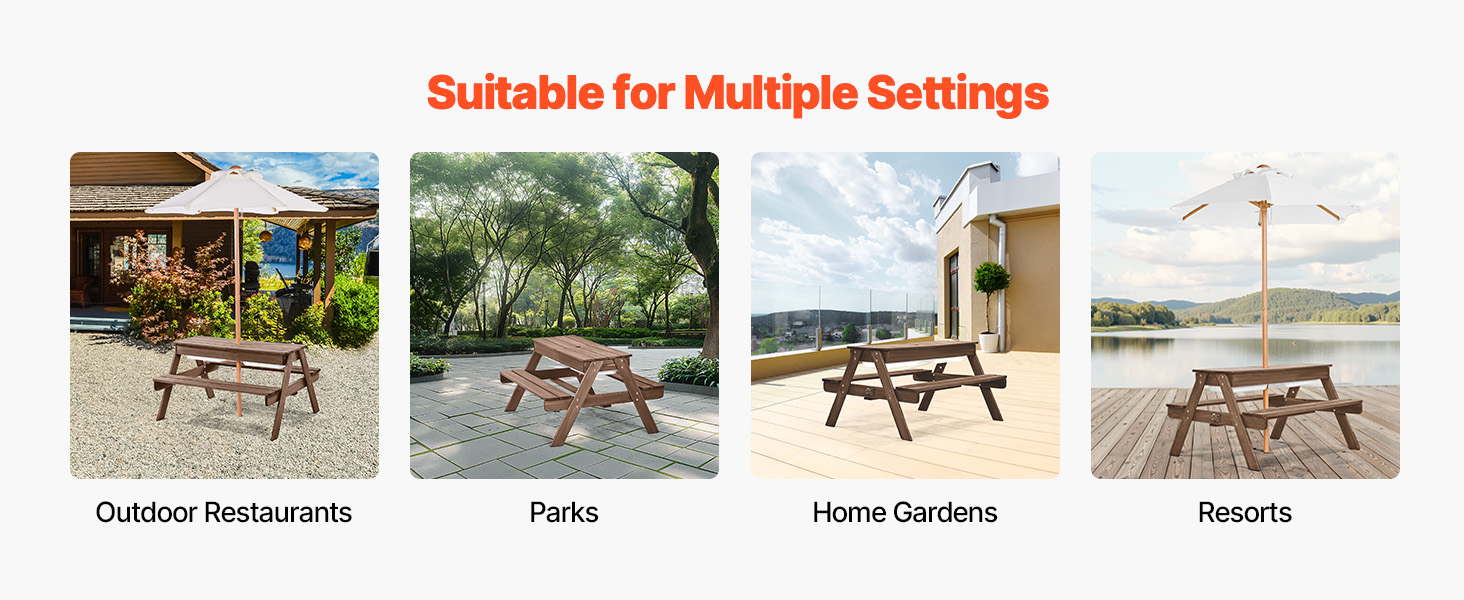 Suitable for Multiple Settings

Outdoor Restaurants

Parks

Home Gardens

Resorts